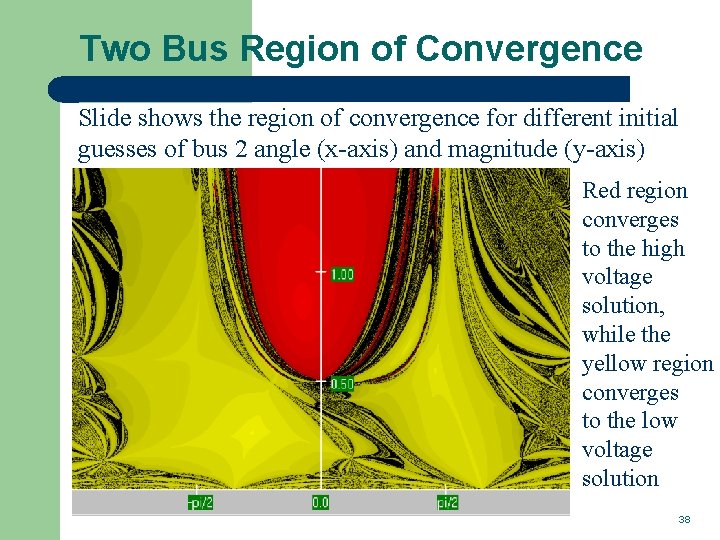 Two Bus Region of Convergence

Slide shows the region of convergence for different initial guesses of bus 2 angle (x-axis) and magnitude (y-axis)

1.00

0.50

-pi/2

0.0

pi/2

Red region converges to the high voltage solution, while the yellow region converges to the low voltage solution

38